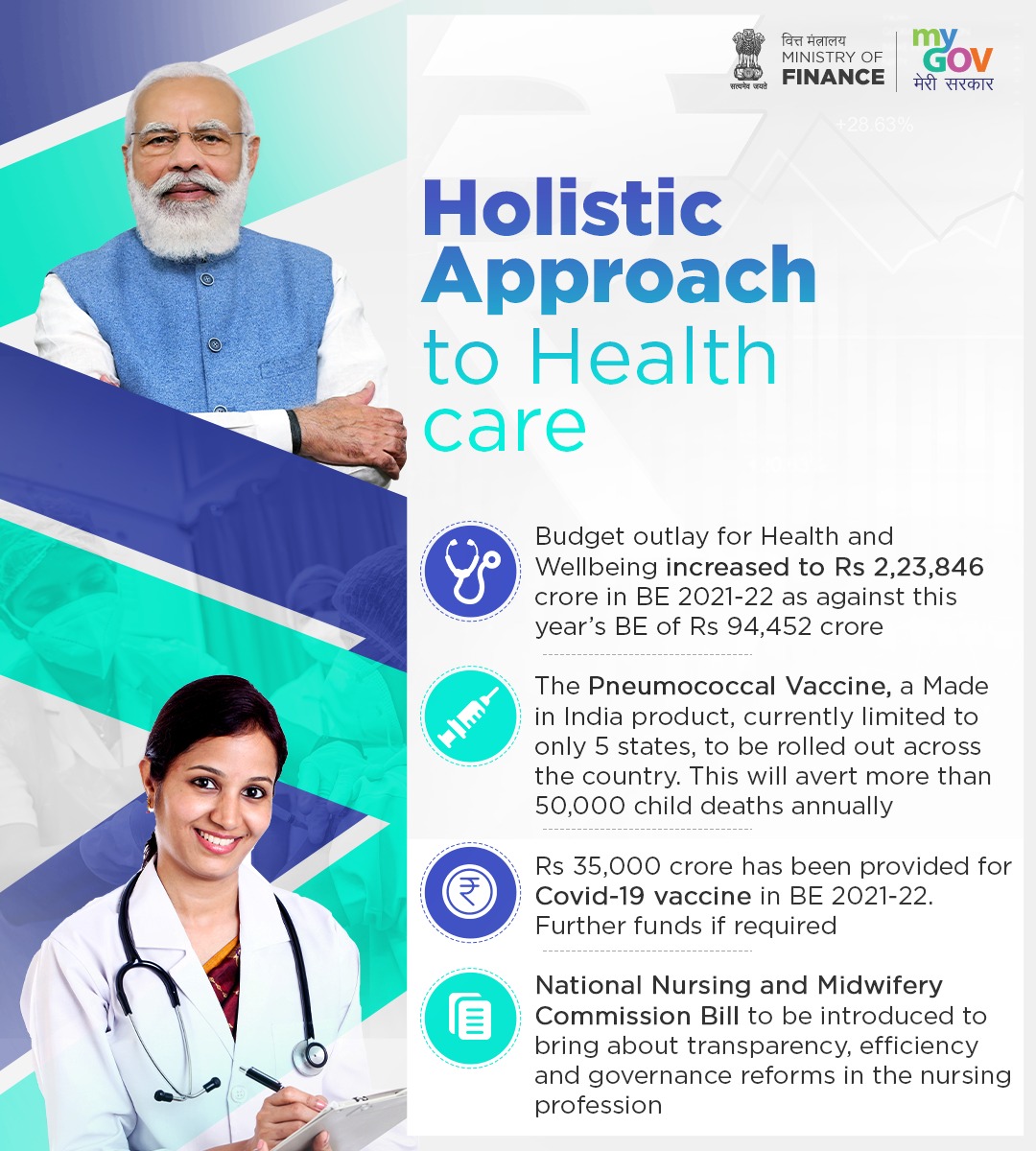 सत्यमेव जयते

वित्त मंत्रालय
MINISTRY OF
FINANCE

my
GOV
मेरी सरकार

+28.63%

Holistic Approach to Health care

Budget outlay for Health and Wellbeing increased to Rs 2,23,846 crore in BE 2021-22 as against this year's BE of Rs 94,452 crore

The Pneumococcal Vaccine, a Made in India product, currently limited to only 5 states, to be rolled out across the country. This will avert more than 50,000 child deaths annually

Rs 35,000 crore has been provided for Covid-19 vaccine in BE 2021-22. Further funds if required

National Nursing and Midwifery Commission Bill to be introduced to bring about transparency, efficiency and governance reforms in the nursing profession